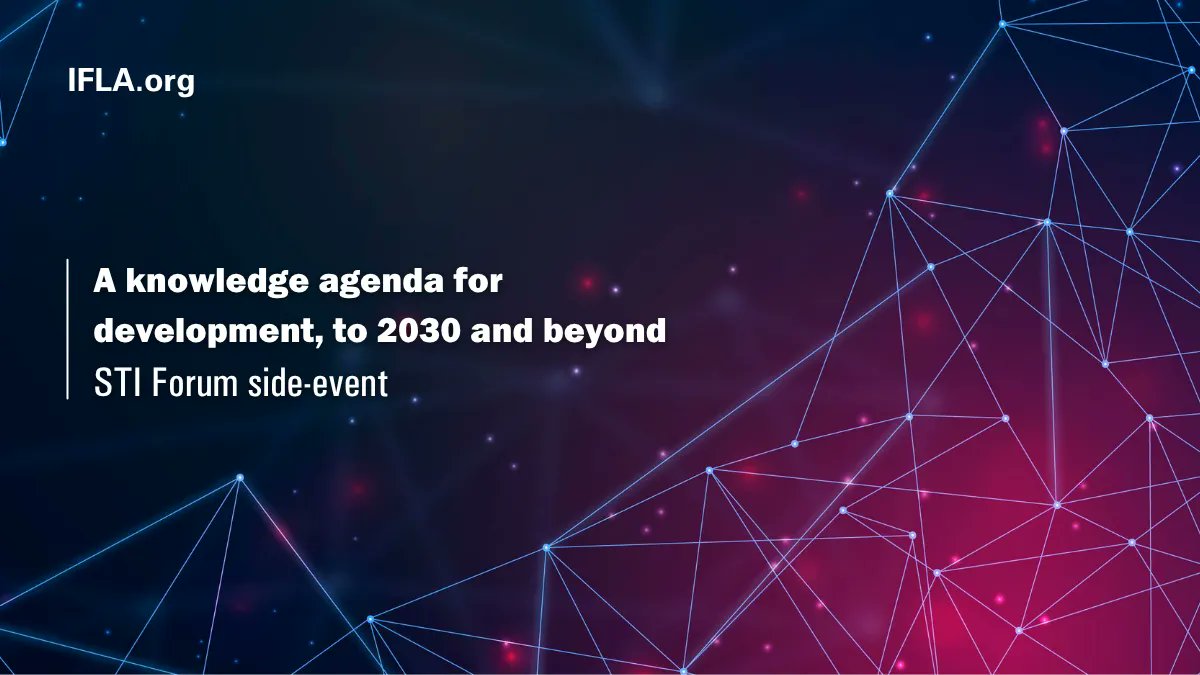 IFLA.org

A knowledge agenda for development, to 2030 and beyond
STI Forum side-event